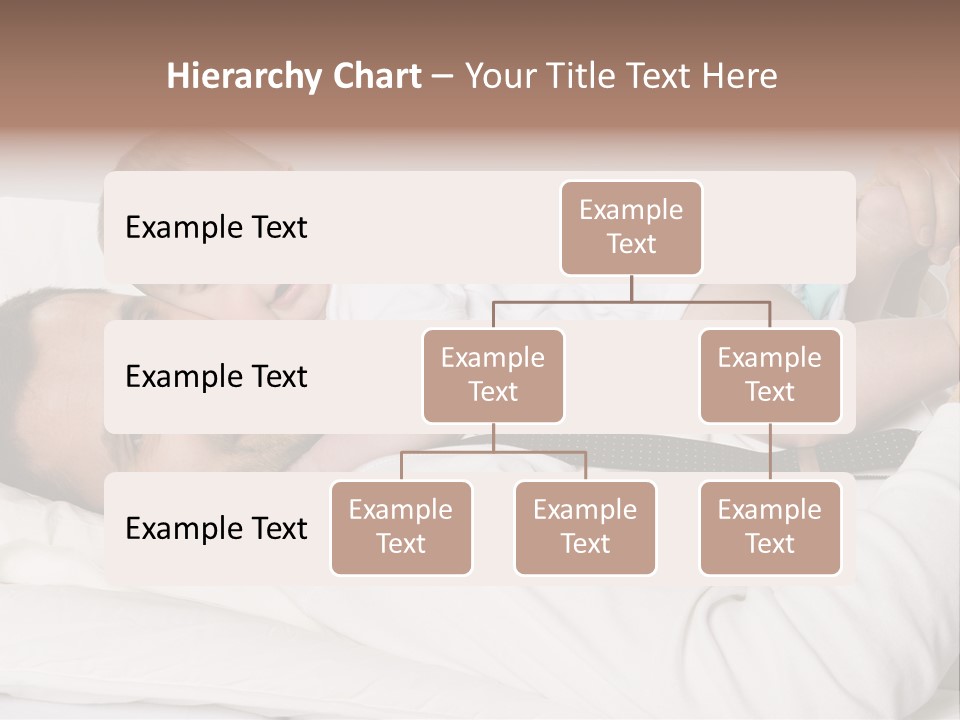 Hierarchy Chart – Your Title Text Here

Example Text

Example Text

Example Text

Example Text

Example Text

Example Text

Example Text

Example Text

Example Text